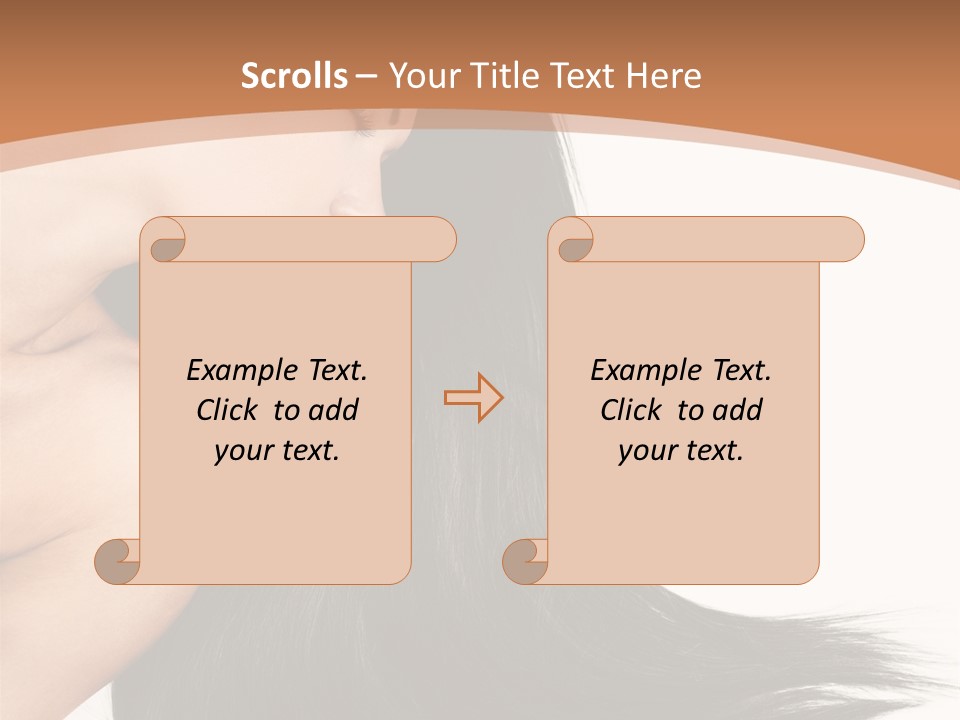 Scrolls – Your Title Text Here

Example Text. Click to add your text.

Example Text. Click to add your text.